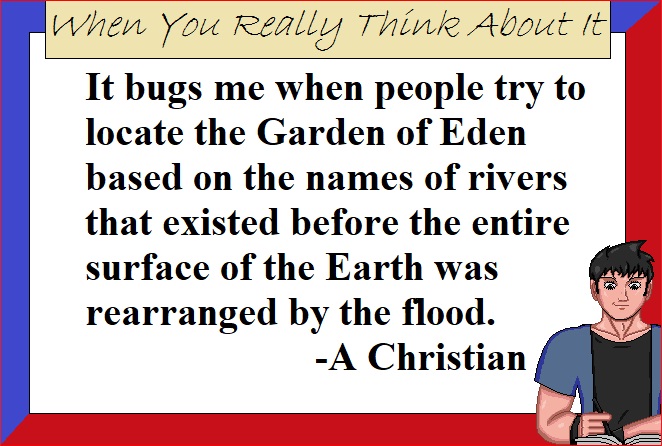 When You Really Think About It

It bugs me when people try to locate the Garden of Eden based on the names of rivers that existed before the entire surface of the Earth was rearranged by the flood.

-A Christian